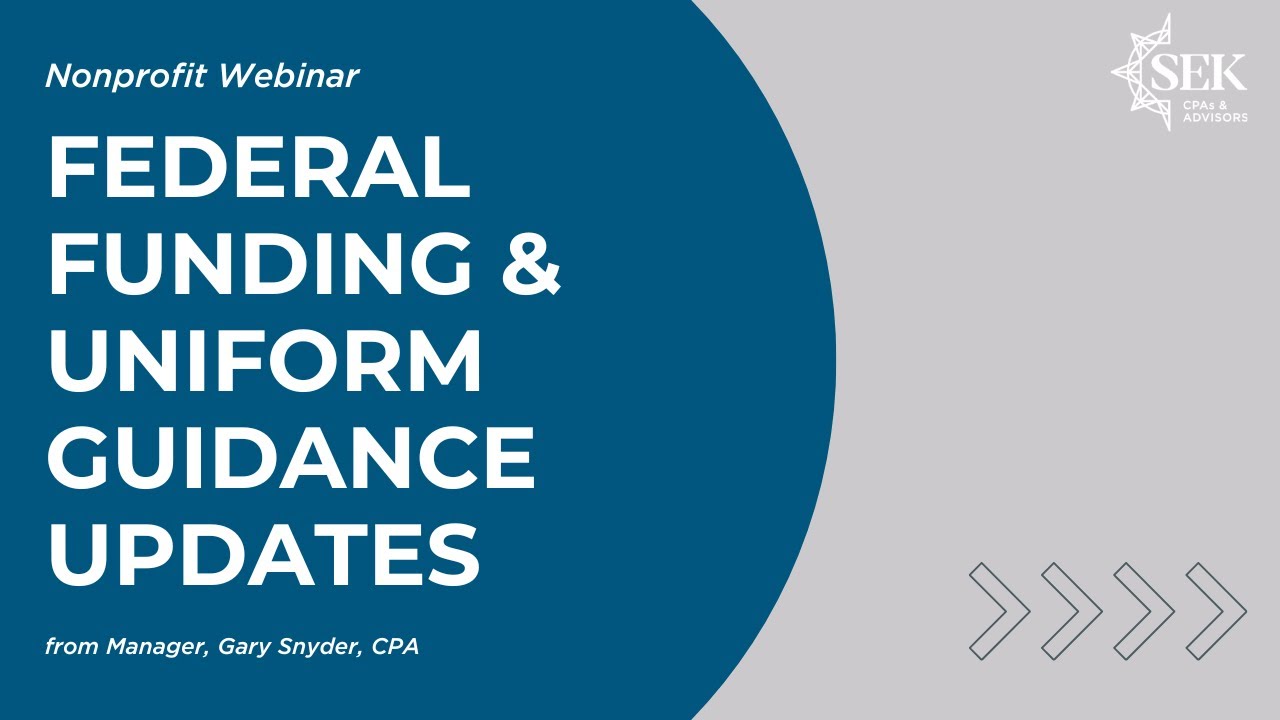 Nonprofit Webinar

FEDERAL FUNDING & UNIFORM GUIDANCE UPDATES

from Manager, Gary Snyder, CPA

SEK
CPAs & ADVISORS